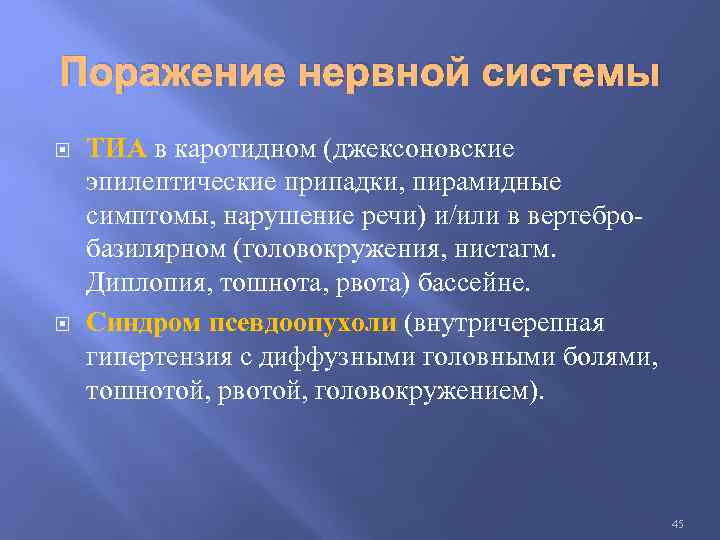 Поражение нервной системы

ТИА в каротидном (джексоновские эпилептические припадки, пирамидные симптомы, нарушение речи) и/или в вертебро-базилярном (головокружения, нистагм. Диплопия, тошнота, рвота) бассейне.

Синдром псевдоопухоли (внутричерепная гипертензия с диффузными головными болями, тошнотой, рвотой, головокружением).

45